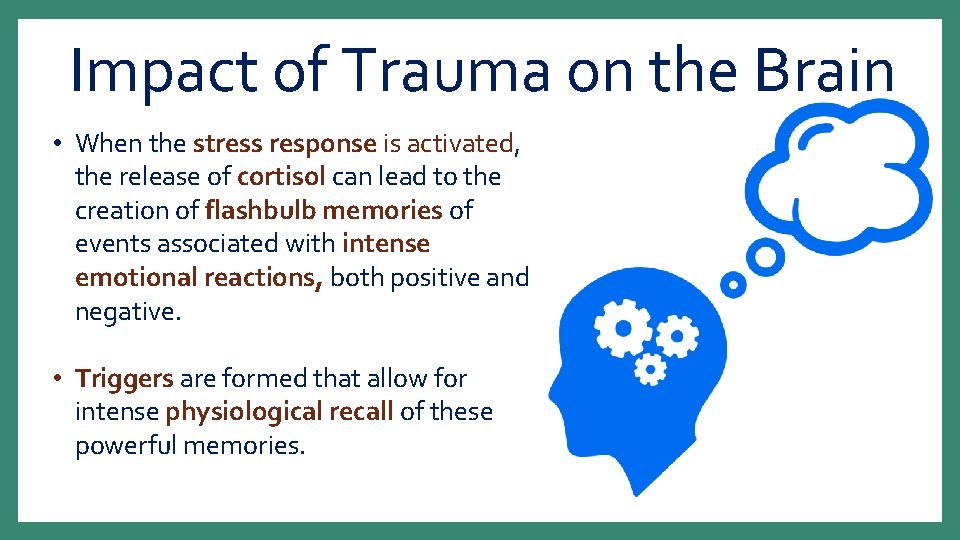 Impact of Trauma on the Brain

• When the stress response is activated, the release of cortisol can lead to the creation of flashbulb memories of events associated with intense emotional reactions, both positive and negative.

• Triggers are formed that allow for intense physiological recall of these powerful memories.